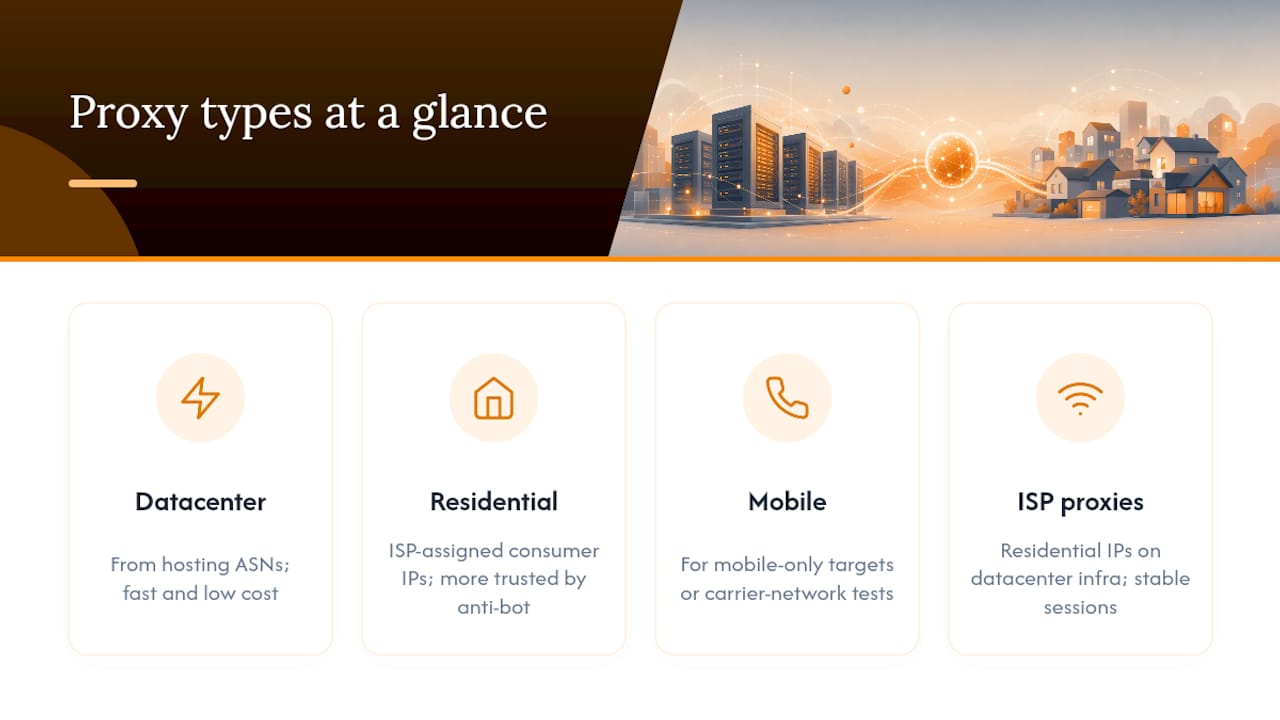 Proxy types at a glance

Datacenter

From hosting ASNs; fast and low cost

Residential

ISP-assigned consumer IPs; more trusted by anti-bot

Mobile

For mobile-only targets or carrier-network tests

ISP proxies

Residential IPs on datacenter infra; stable sessions